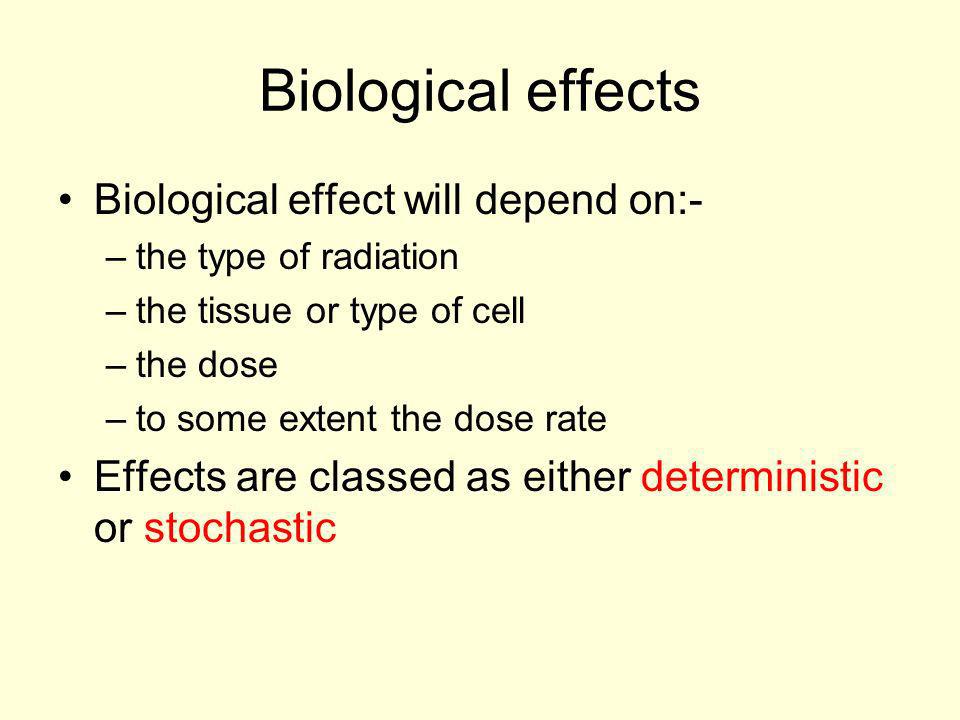 Biological effects

• Biological effect will depend on:-
– the type of radiation
– the tissue or type of cell
– the dose
– to some extent the dose rate

• Effects are classed as either deterministic or stochastic